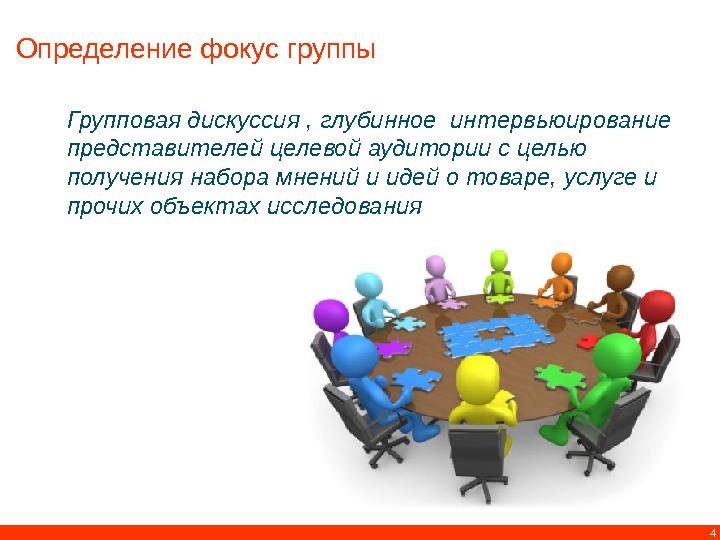 Определение фокус группы

Групповая дискуссия , глубинное интервьюирование представителей целевой аудитории с целью получения набора мнений и идей о товаре, услуге и прочих объектах исследования

4